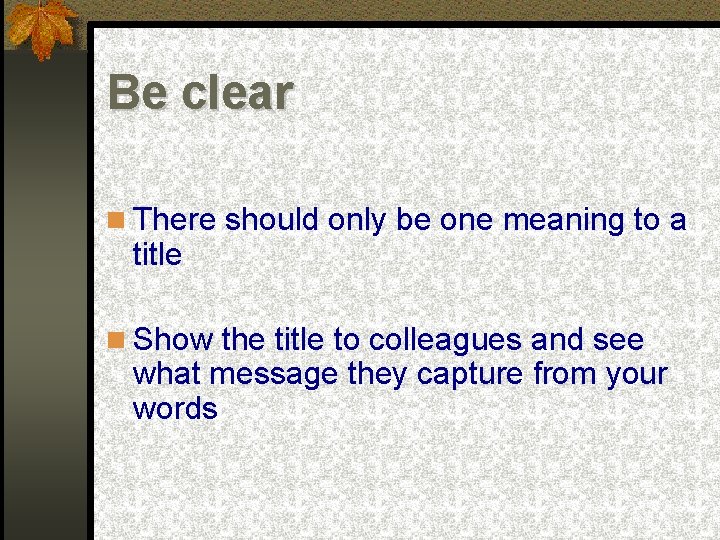 Be clear

There should only be one meaning to a title

Show the title to colleagues and see what message they capture from your words